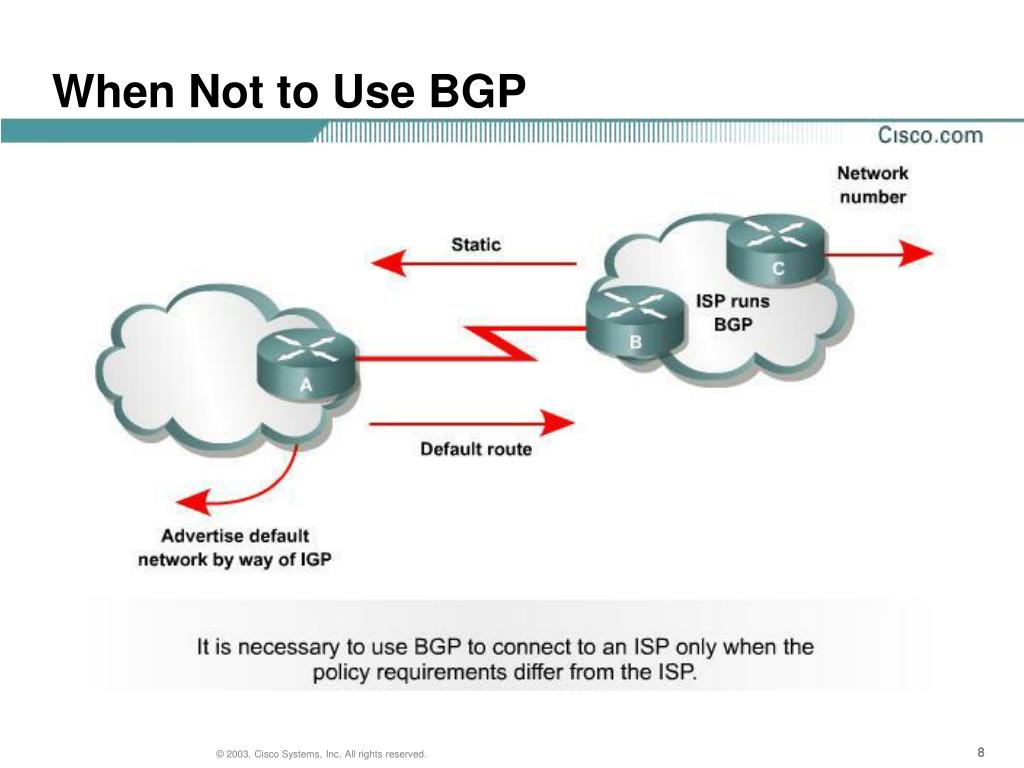 When Not to Use BGP

Cisco.com

Network number

Static

C

ISP runs BGP

B

A

Default route

Advertise default network by way of IGP

It is necessary to use BGP to connect to an ISP only when the policy requirements differ from the ISP.

© 2003, Cisco Systems, Inc. All rights reserved.

8